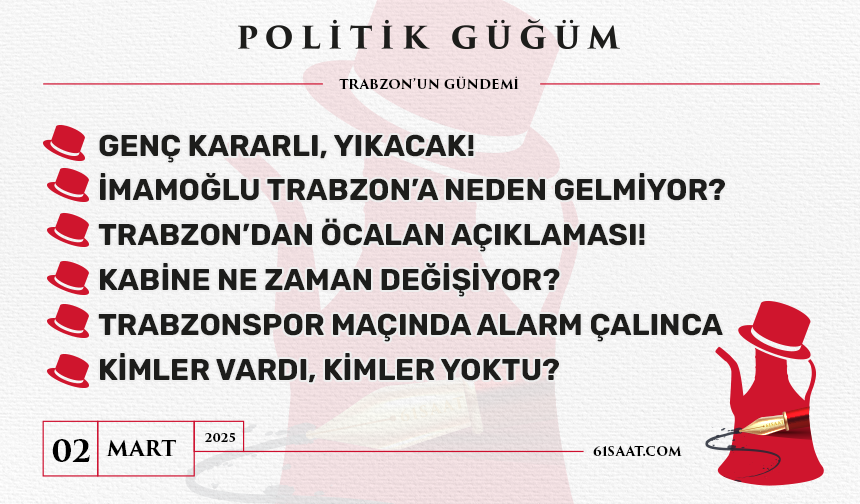 POLİTİK GÜĞÜM

TRABZON'UN GÜNDEMİ

GENÇ KARARLI, YIKACAK!

İMAMOĞLU TRABZON'A NEDEN GELMİYOR?

TRABZON'DAN ÖCALAN AÇIKLAMASI!

KABİNE NE ZAMAN DEĞİŞİYOR?

TRABZONSPOR MAÇINDA ALARM ÇALINCA

KİMLER VARDI, KİMLER YOKTU?

02 MART 2025

61SAAT.COM